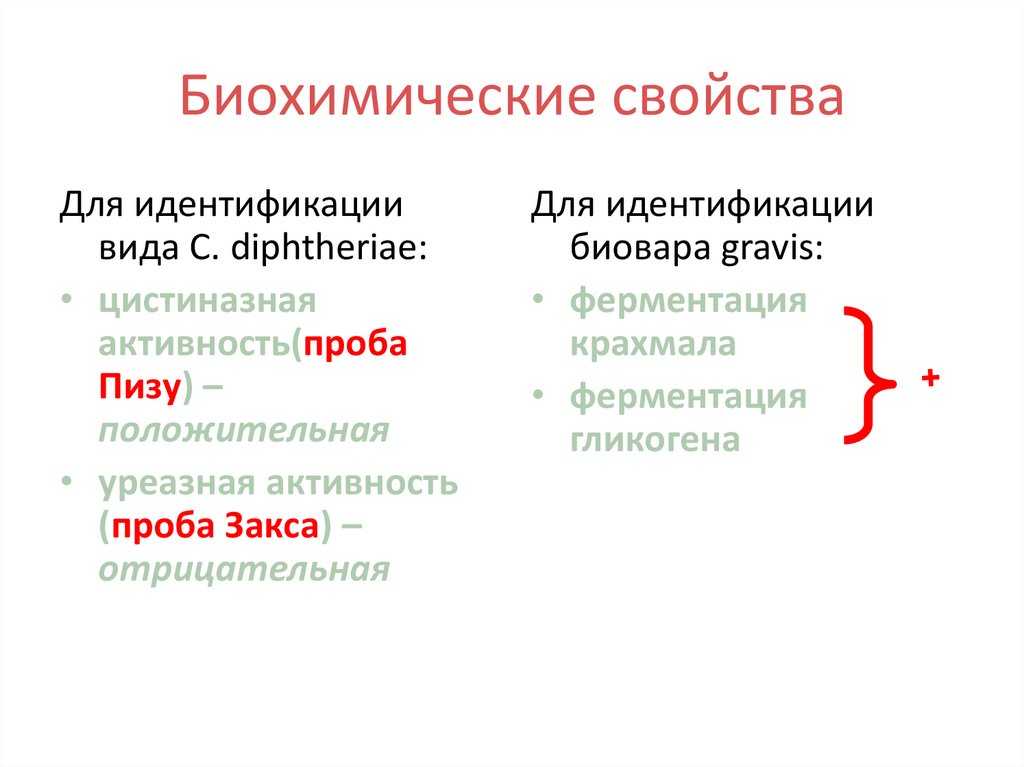 Биохимические свойства

Для идентификации вида C. diphtheriae:

• цистиназная активность(проба Пизу) – положительная
• уреазная активность (проба Закса) – отрицательная

Для идентификации биовара gravis:

• ферментация крахмала
• ферментация гликогена

+